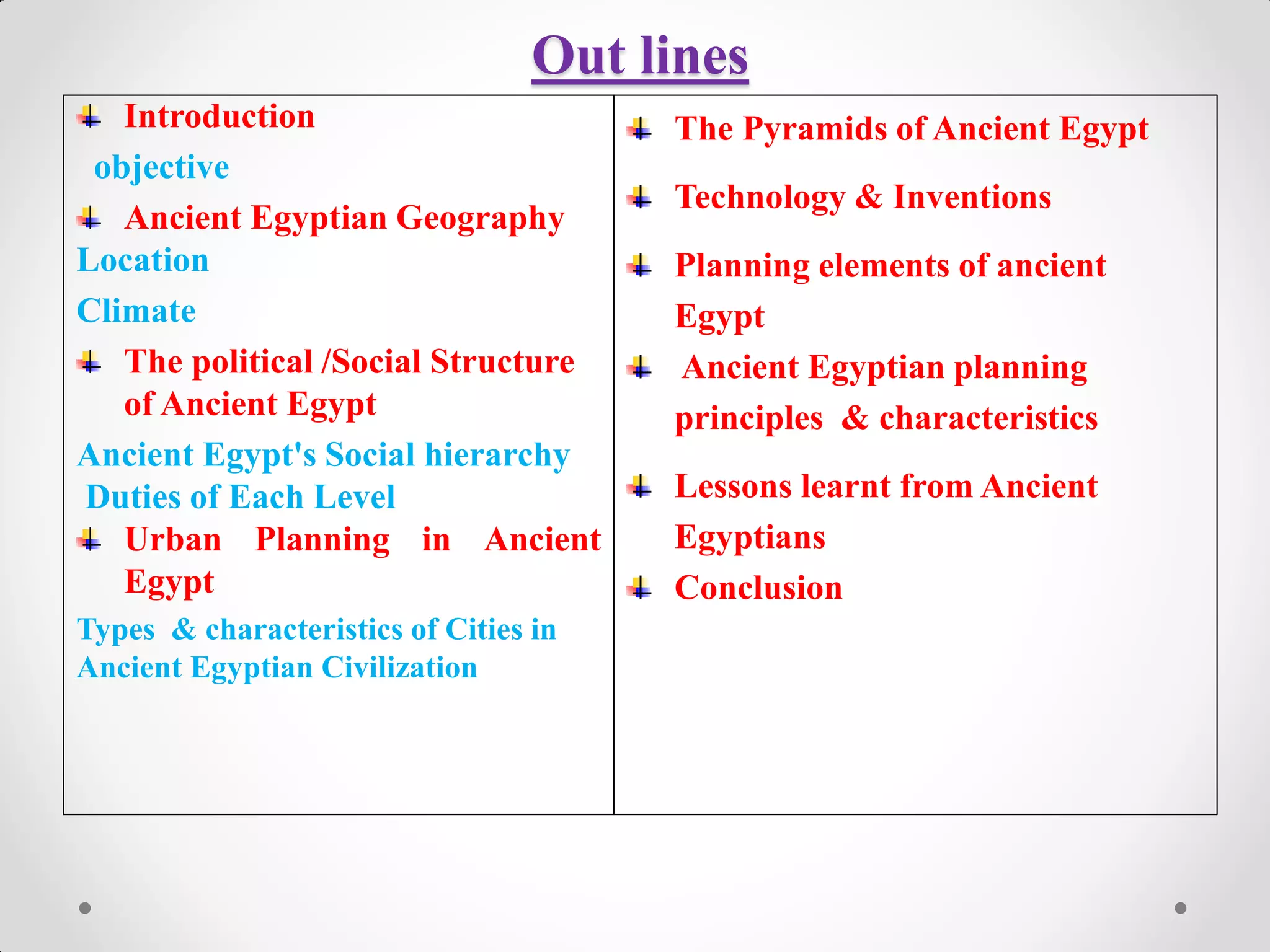 Out lines

Introduction

objective

Ancient Egyptian Geography

Location

Climate

The political /Social Structure of Ancient Egypt

Ancient Egypt's Social hierarchy

Duties of Each Level

Urban Planning in Ancient Egypt

Types & characteristics of Cities in Ancient Egyptian Civilization

The Pyramids of Ancient Egypt

Technology & Inventions

Planning elements of ancient Egypt

Ancient Egyptian planning principles & characteristics

Lessons learnt from Ancient Egyptians

Conclusion